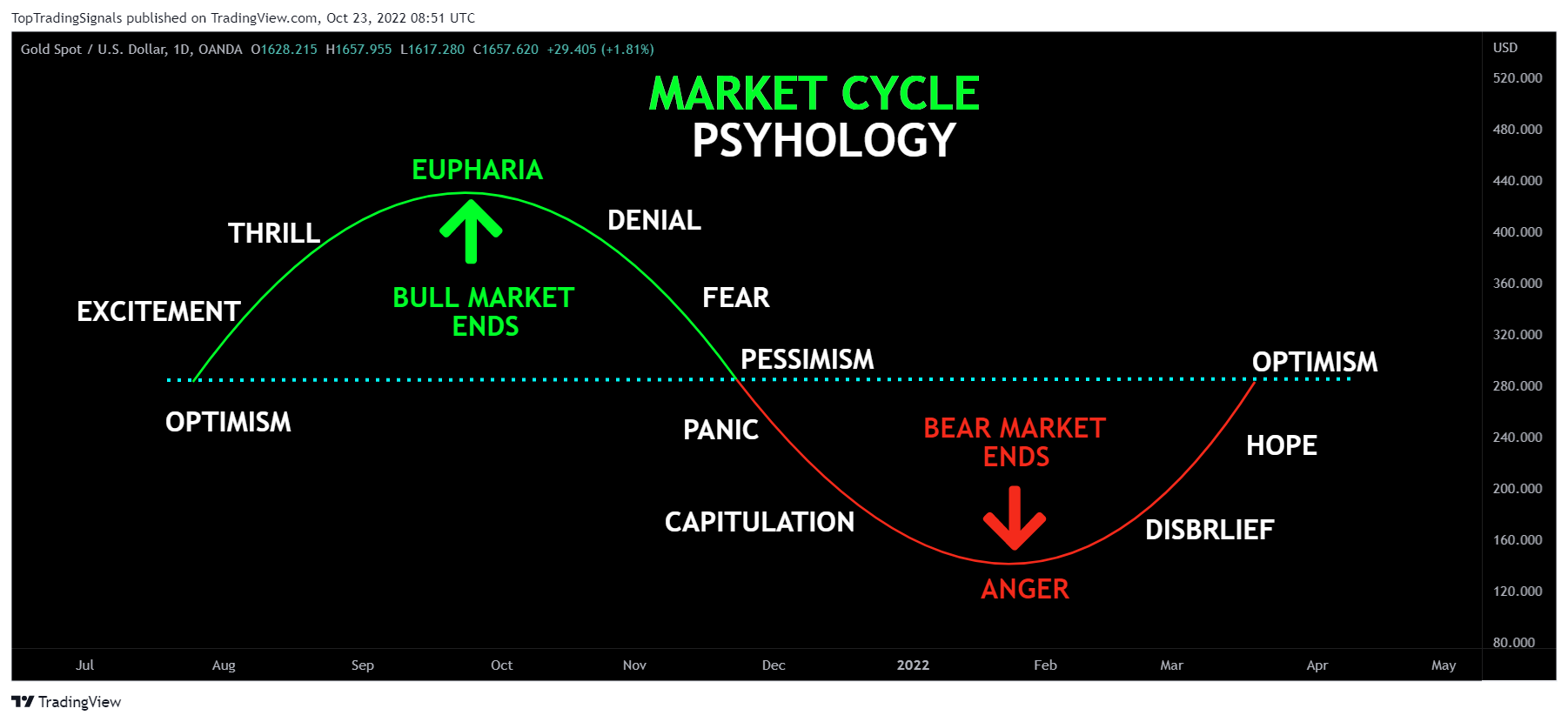 TopTradingSignals published on TradingView.com, Oct 23, 2022 08:51 UTC

Gold Spot / U.S. Dollar, 1D, OANDA O1628.215 H1657.955 L1617.280 C1657.620 +29.405 (+1.81%)

MARKET CYCLE
PSYHOLOGY

EUPHARIA
THRILL
DENIAL
EXCITEMENT
BULL MARKET ENDS
FEAR
PESSIMISM
OPTIMISM
OPTIMISM
PANIC
BEAR MARKET ENDS
HOPE
CAPITULATION
DISBRLIEF
ANGER

USD
520.000
480.000
440.000
400.000
360.000
320.000
280.000
240.000
200.000
160.000
120.000
80.000

Jul Aug Sep Oct Nov Dec 2022 Feb Mar Apr May

TradingView